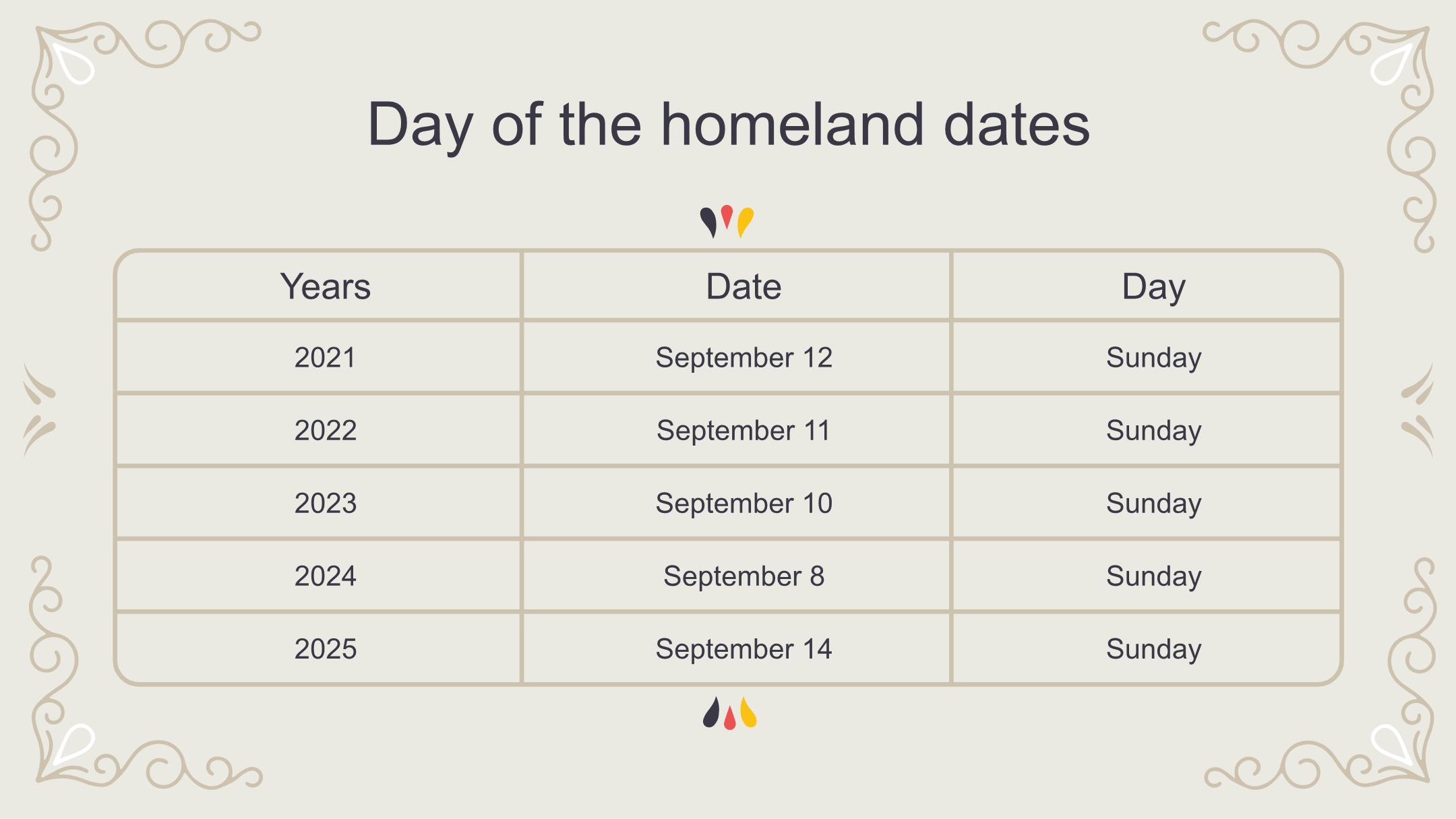 Day of the homeland dates

| Years | Date | Day |
|---|---|---|
| 2021 | September 12 | Sunday |
| 2022 | September 11 | Sunday |
| 2023 | September 10 | Sunday |
| 2024 | September 8 | Sunday |
| 2025 | September 14 | Sunday |